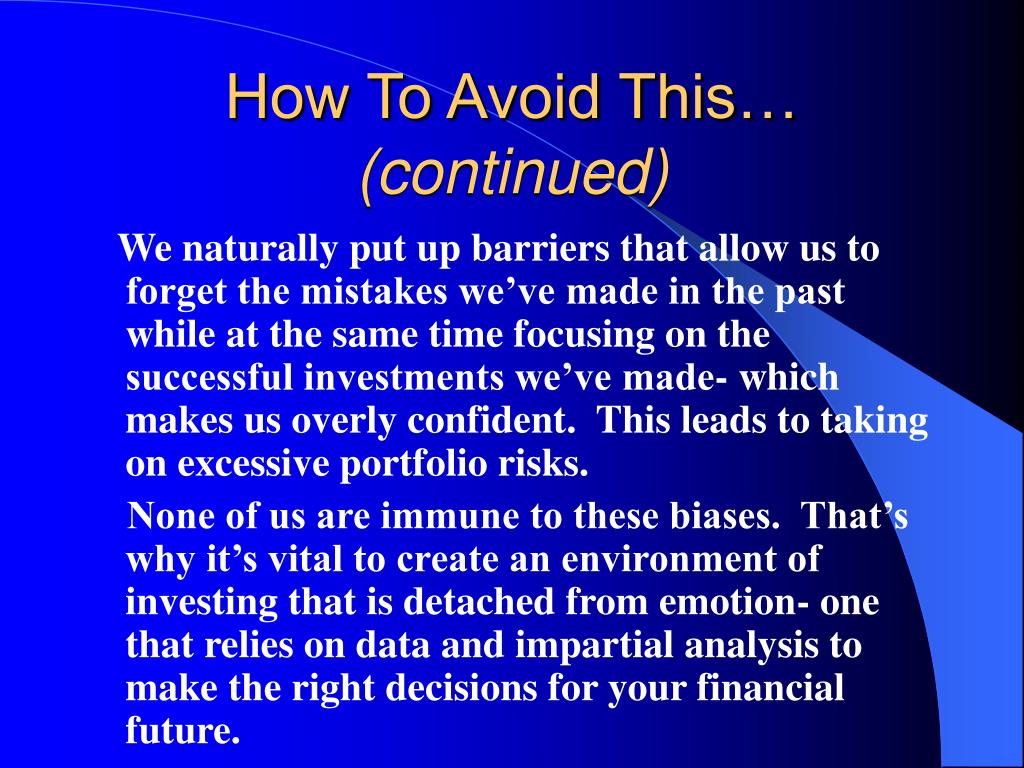 How To Avoid This…
(continued)

We naturally put up barriers that allow us to forget the mistakes we’ve made in the past while at the same time focusing on the successful investments we’ve made- which makes us overly confident.  This leads to taking on excessive portfolio risks.

None of us are immune to these biases.  That’s why it’s vital to create an environment of investing that is detached from emotion- one that relies on data and impartial analysis to make the right decisions for your financial future.